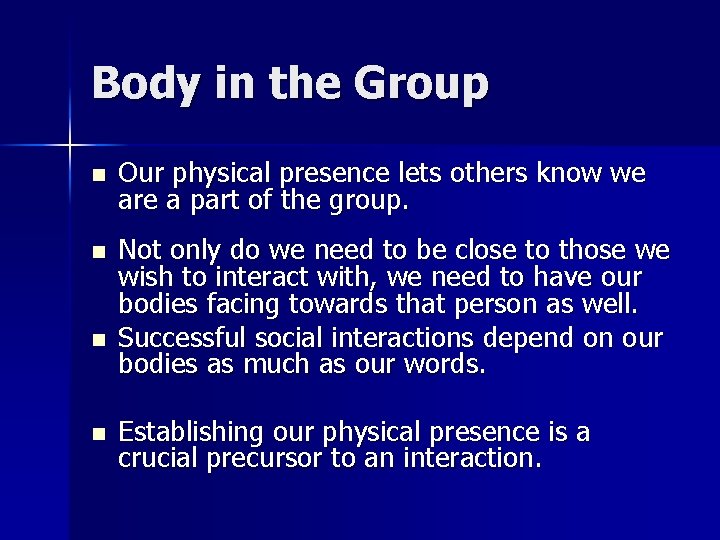 Body in the Group

- Our physical presence lets others know we are a part of the group.
- Not only do we need to be close to those we wish to interact with, we need to have our bodies facing towards that person as well.
- Successful social interactions depend on our bodies as much as our words.
- Establishing our physical presence is a crucial precursor to an interaction.